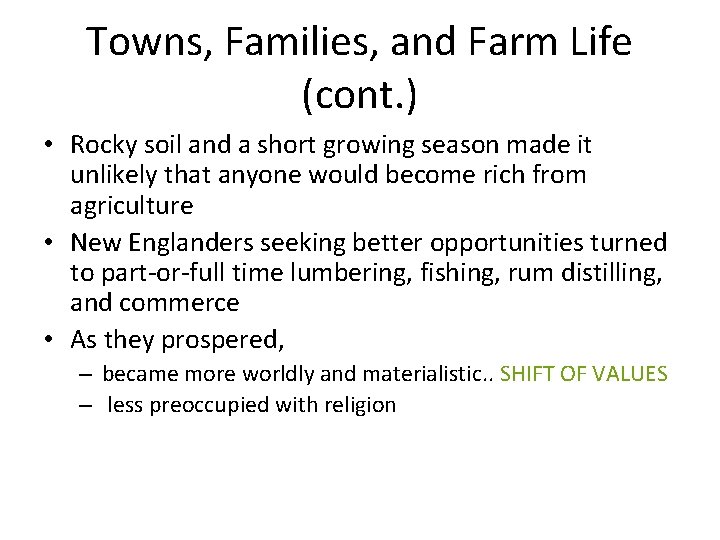 Towns, Families, and Farm Life (cont.)

• Rocky soil and a short growing season made it unlikely that anyone would become rich from agriculture
• New Englanders seeking better opportunities turned to part-or-full time lumbering, fishing, rum distilling, and commerce
• As they prospered,
– became more worldly and materialistic.. SHIFT OF VALUES
– less preoccupied with religion